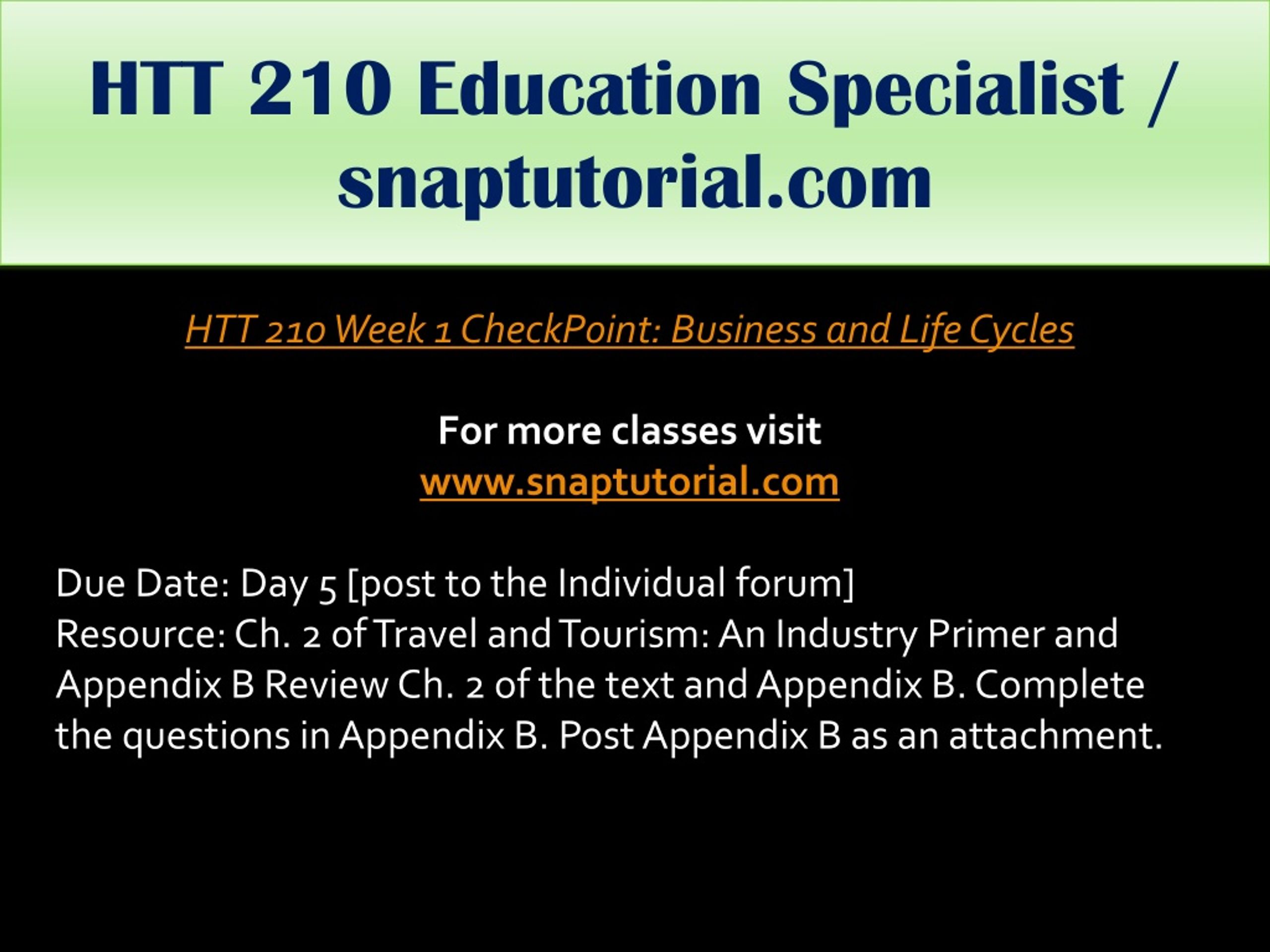 HTT 210 Education Specialist / snaptutorial.com

HTT 210 Week 1 CheckPoint: Business and Life Cycles

For more classes visit
www.snaptutorial.com

Due Date: Day 5 [post to the Individual forum]
Resource: Ch. 2 of Travel and Tourism: An Industry Primer and Appendix B Review Ch. 2 of the text and Appendix B. Complete the questions in Appendix B. Post Appendix B as an attachment.